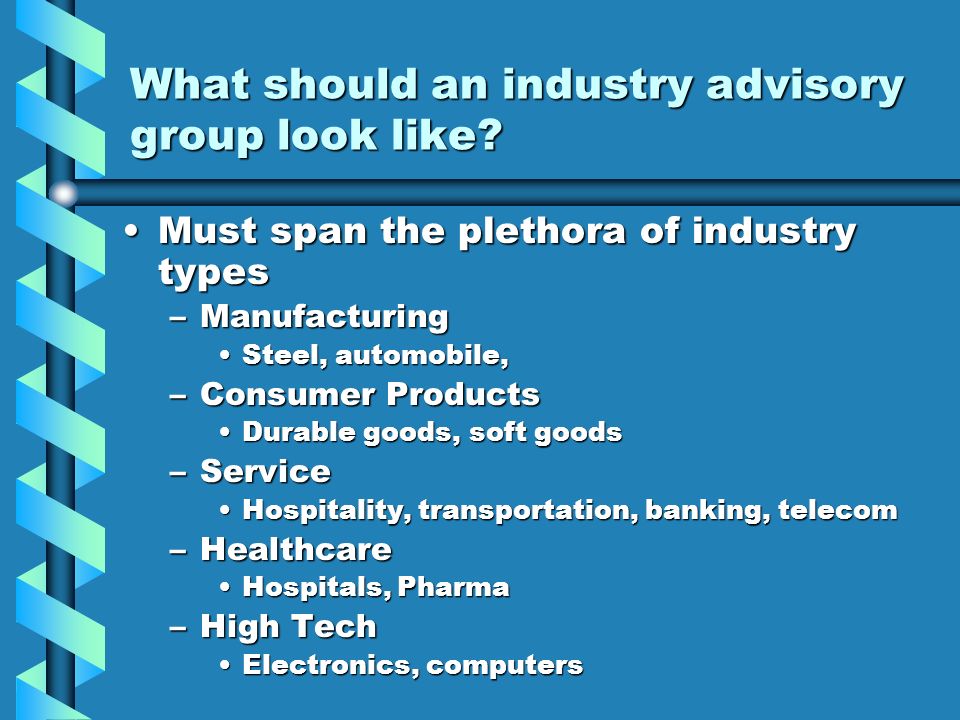 What should an industry advisory group look like?

• Must span the plethora of industry types
– Manufacturing
• Steel, automobile,
– Consumer Products
• Durable goods, soft goods
– Service
• Hospitality, transportation, banking, telecom
– Healthcare
• Hospitals, Pharma
– High Tech
• Electronics, computers